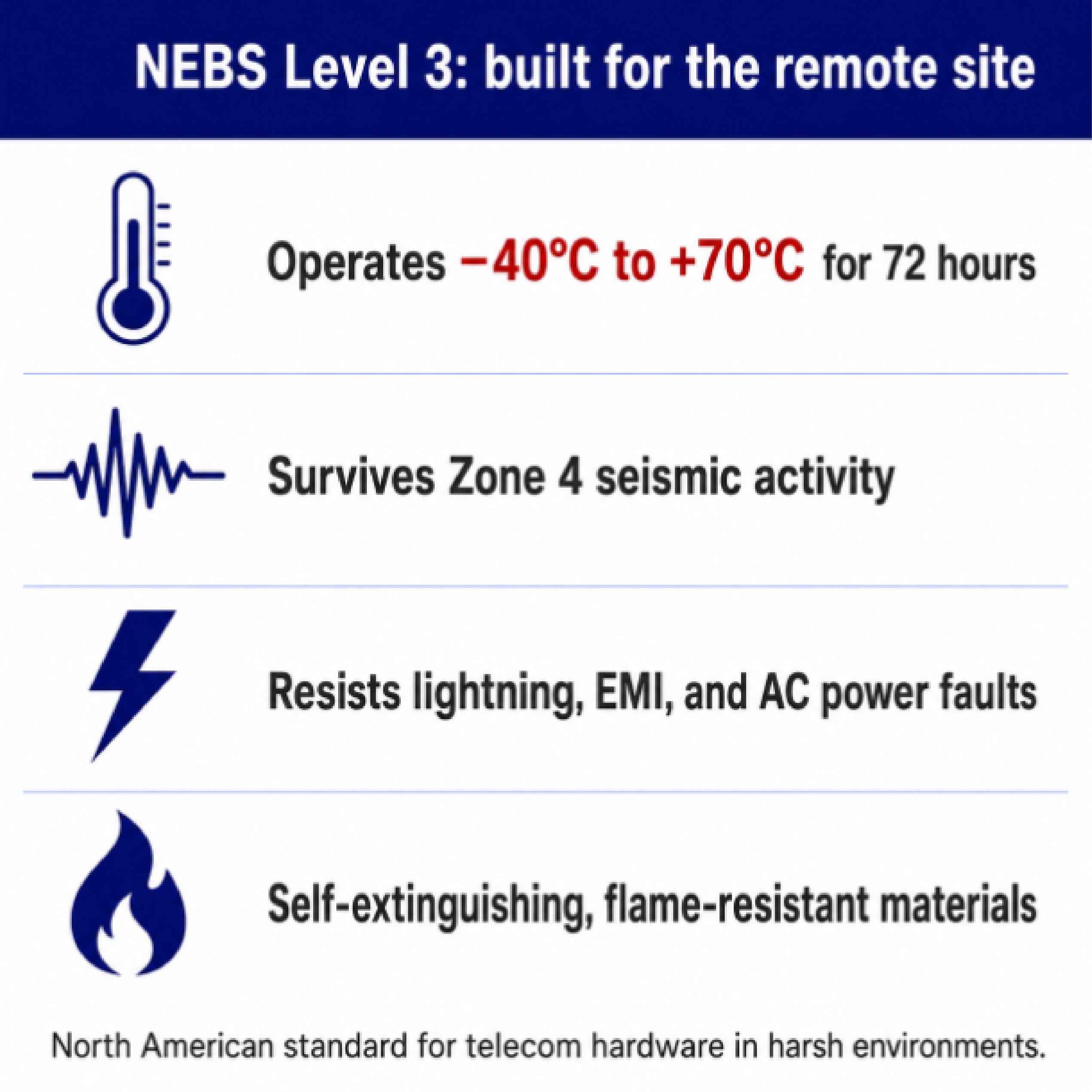 NEBS Level 3: built for the remote site

Operates −40°C to +70°C for 72 hours

Survives Zone 4 seismic activity

Resists lightning, EMI, and AC power faults

Self-extinguishing, flame-resistant materials

North American standard for telecom hardware in harsh environments.